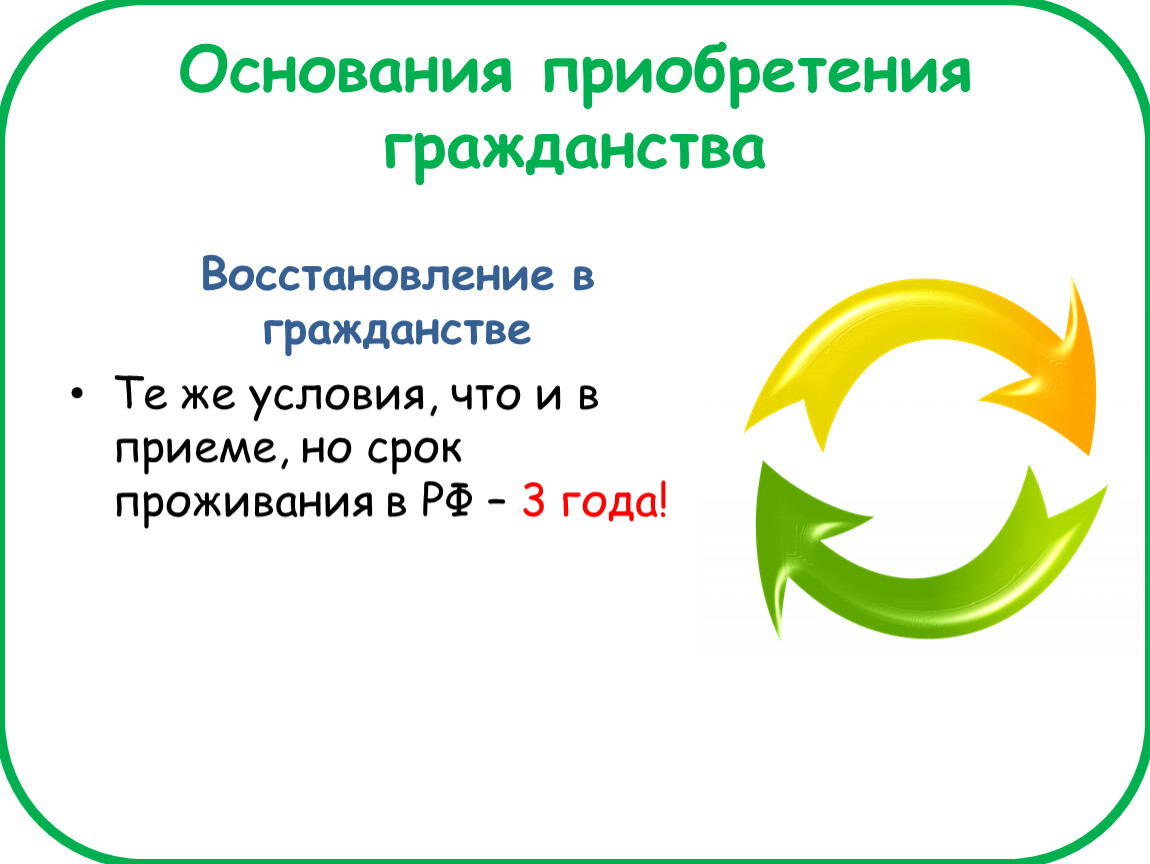 Основания приобретения гражданства

Восстановление в гражданстве

• Те же условия, что и в приеме, но срок проживания в РФ – 3 года!